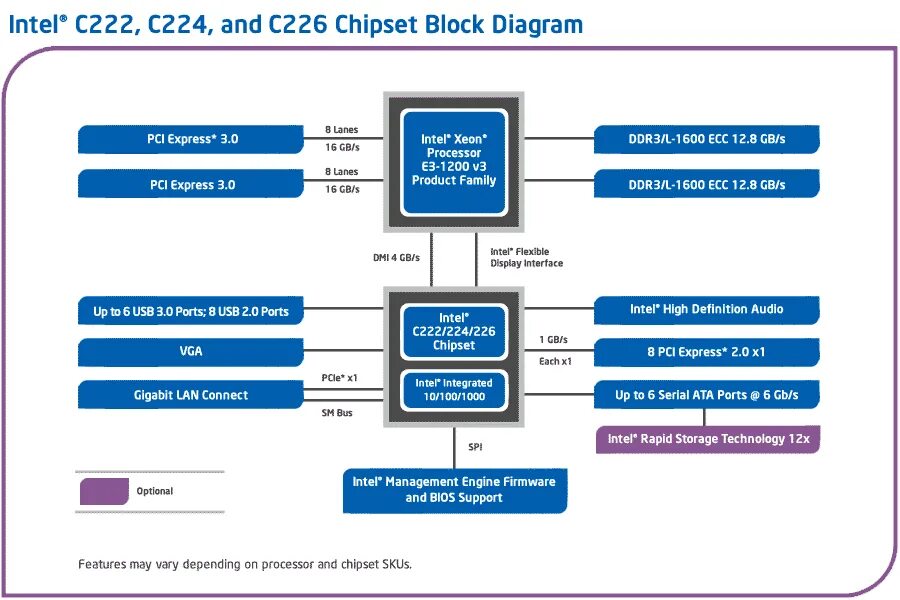 Intel® C222, C224, and C226 Chipset Block Diagram

PCI Express* 3.0

8 Lanes

16 GB/s

PCI Express 3.0

8 Lanes

16 GB/s

Intel® Xeon® Processor E3-1200 v3 Product Family

DDR3/L-1600 ECC 12.8 GB/s

DDR3/L-1600 ECC 12.8 GB/s

DMI 4 GB/s

Intel® Flexible Display Interface

Up to 6 USB 3.0 Ports; 8 USB 2.0 Ports

VGA

Gigabit LAN Connect

PCIe* x1

SM Bus

Intel® C222/224/226 Chipset

Intel® Integrated 10/100/1000

Intel® High Definition Audio

1 GB/s

Each x1

8 PCI Express* 2.0 x1

Up to 6 Serial ATA Ports @ 6 Gb/s

Intel® Rapid Storage Technology 12x

SPI

Intel® Management Engine Firmware and BIOS Support

Optional

Features may vary depending on processor and chipset SKUs.